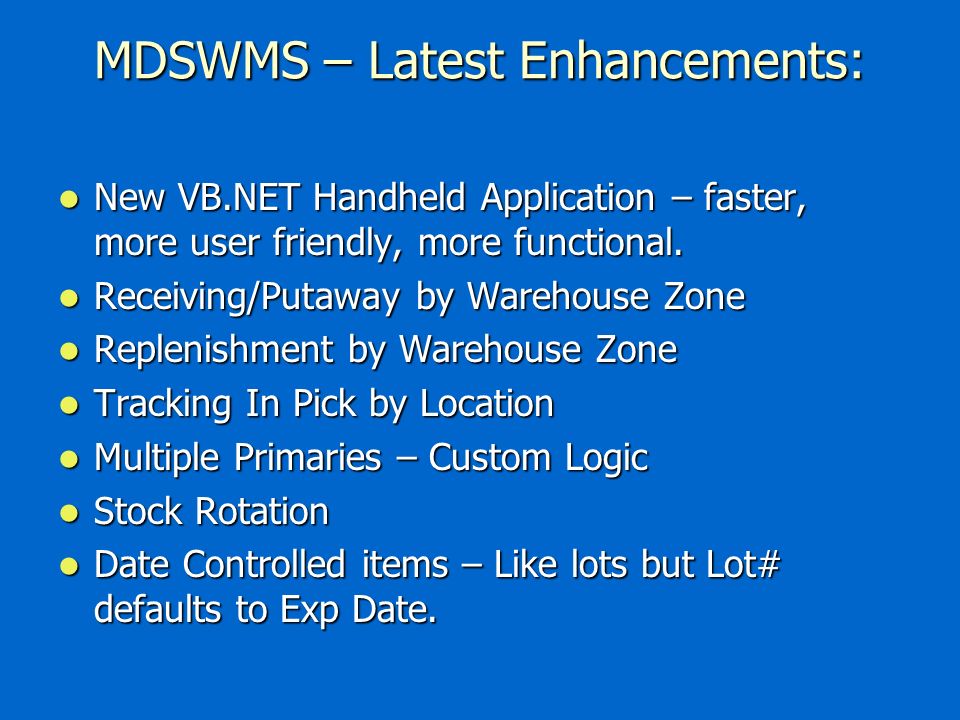 MDSWMS – Latest Enhancements:

- New VB.NET Handheld Application – faster, more user friendly, more functional.
- Receiving/Putaway by Warehouse Zone
- Replenishment by Warehouse Zone
- Tracking In Pick by Location
- Multiple Primaries – Custom Logic
- Stock Rotation
- Date Controlled items – Like lots but Lot# defaults to Exp Date.